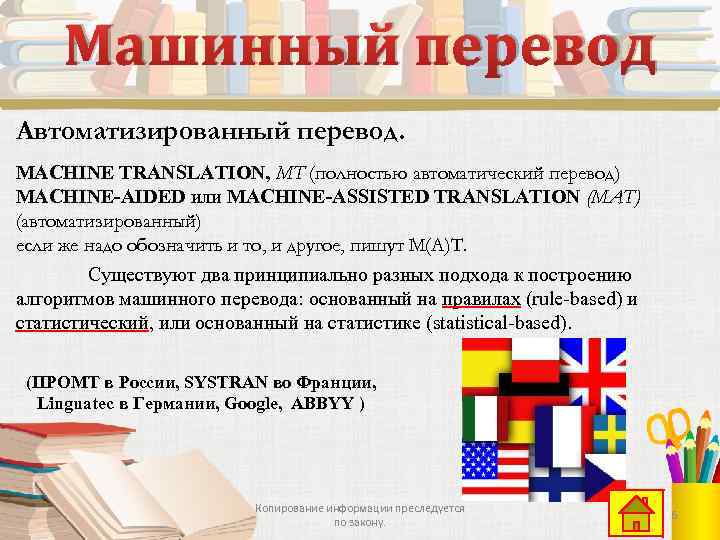 Машинный перевод

Автоматизированный перевод.

MACHINE TRANSLATION, MT (полностью автоматический перевод)
MACHINE-AIDED или MACHINE-ASSISTED TRANSLATION (MAT) (автоматизированный)
если же надо обозначить и то, и другое, пишут М(А)Т.

Существуют два принципиально разных подхода к построению алгоритмов машинного перевода: основанный на правилах (rule-based) и статистический, или основанный на статистике (statistical-based).

(ПРОМТ в России, SYSTRAN во Франции, Linguatec в Германии, Google, ABBYY )

Копирование информации преследуется по закону.

6